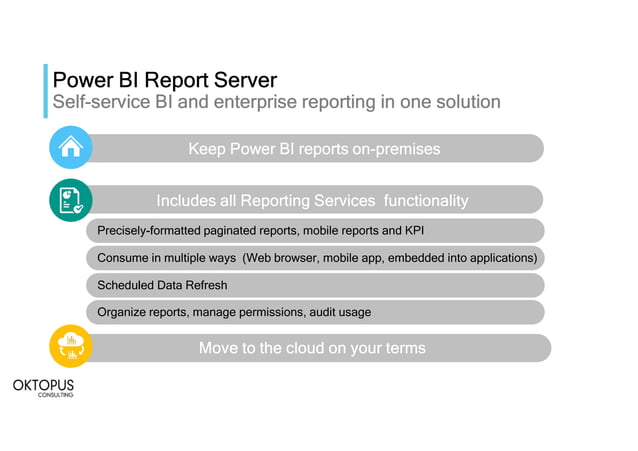 Power BI Report Server
Self-service BI and enterprise reporting in one solution

Keep Power BI reports on-premises

Includes all Reporting Services functionality

Precisely-formatted paginated reports, mobile reports and KPI

Consume in multiple ways (Web browser, mobile app, embedded into applications)

Scheduled Data Refresh

Organize reports, manage permissions, audit usage

Move to the cloud on your terms

OKTOPUS
CONSULTING